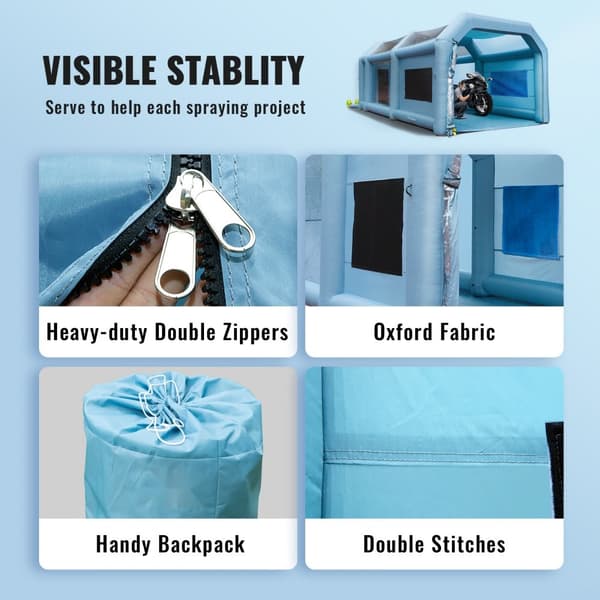 VISIBLE STABLITY
Serve to help each spraying project

Heavy-duty Double Zippers

Oxford Fabric

Handy Backpack

Double Stitches